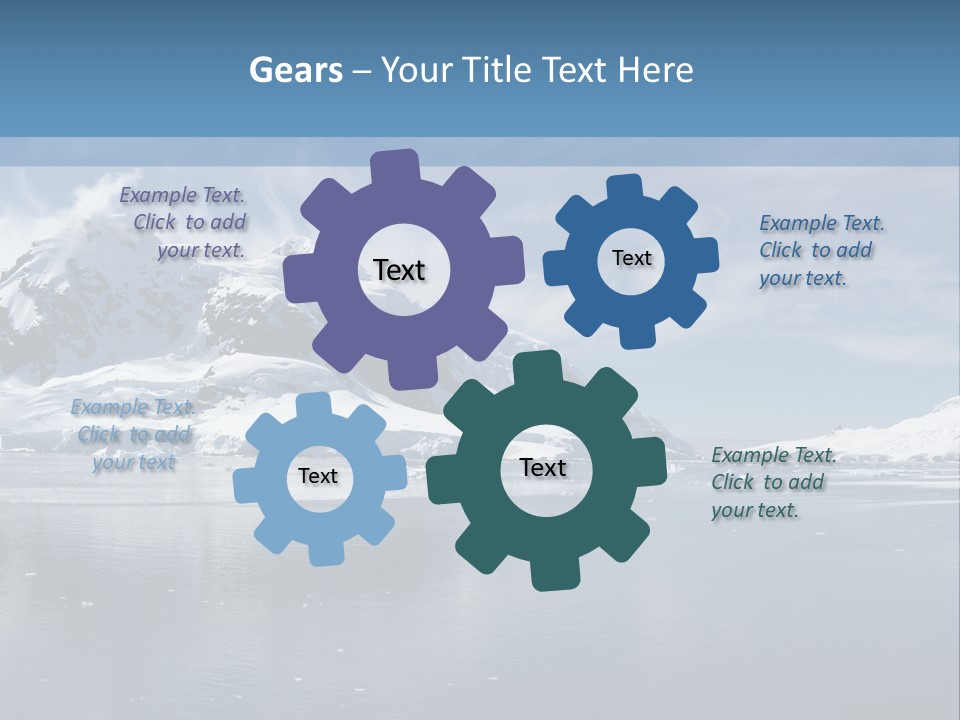 Gears – Your Title Text Here

Example Text. Click to add your text.

Text

Text

Example Text. Click to add your text.

Example Text. Click to add your text

Text

Text

Example Text. Click to add your text.